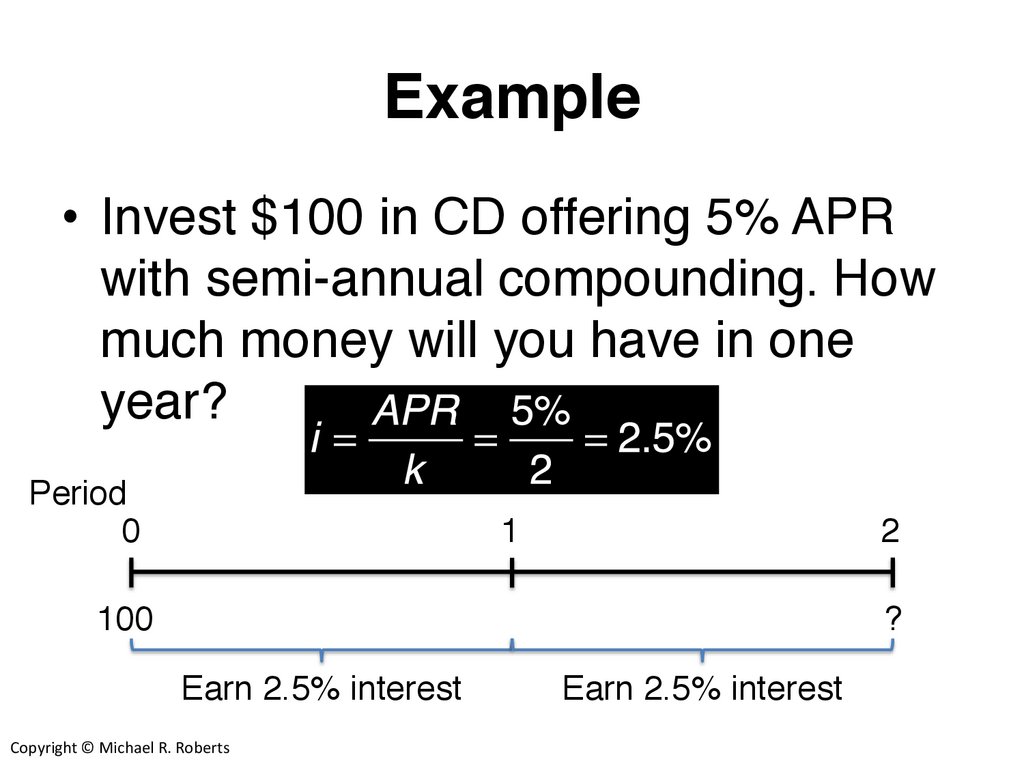 Example

• Invest \$100 in CD offering 5% APR with semi-annual compounding. How much money will you have in one year?

$i = \frac{APR}{k} = \frac{5\%}{2} = 2.5\%$

Period

0 1 2

100 ?

Earn 2.5% interest Earn 2.5% interest

Copyright © Michael R. Roberts